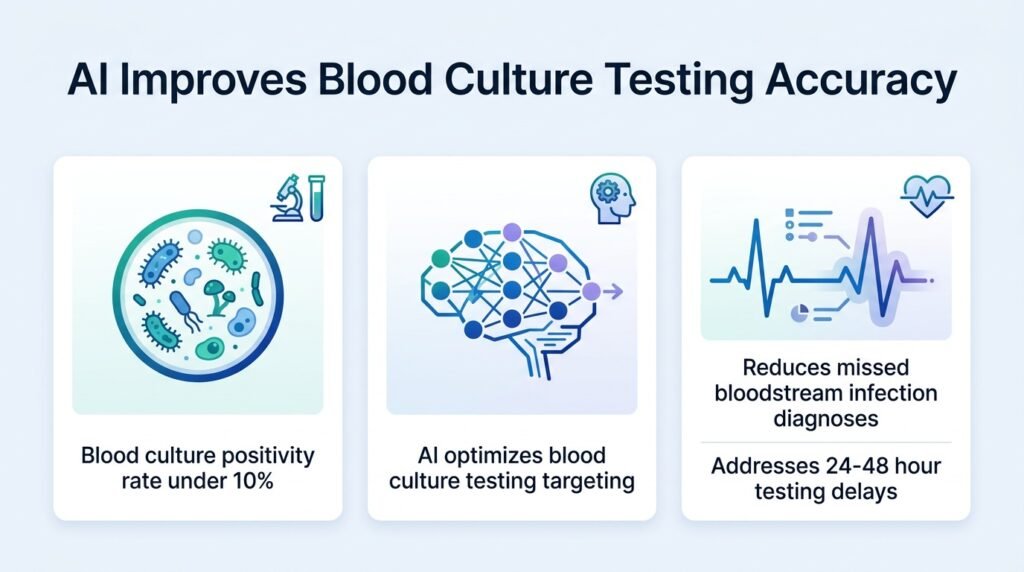 AI Improves Blood Culture Testing Accuracy

Blood culture positivity rate under 10%

AI optimizes blood culture testing targeting

Reduces missed bloodstream infection diagnoses

Addresses 24-48 hour testing delays